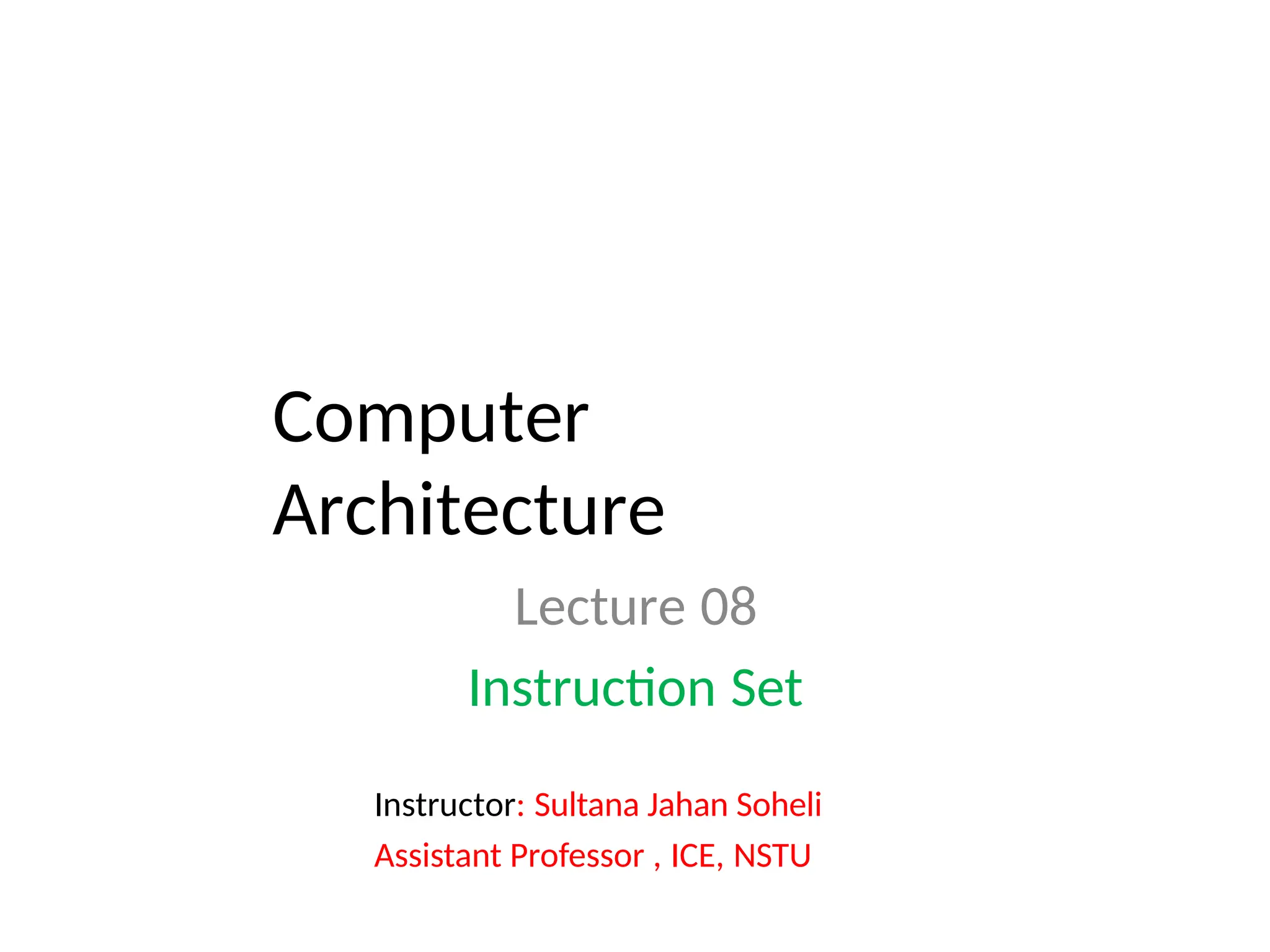 Computer Architecture

Lecture 08

Instruction Set

Instructor: Sultana Jahan Soheli

Assistant Professor , ICE, NSTU